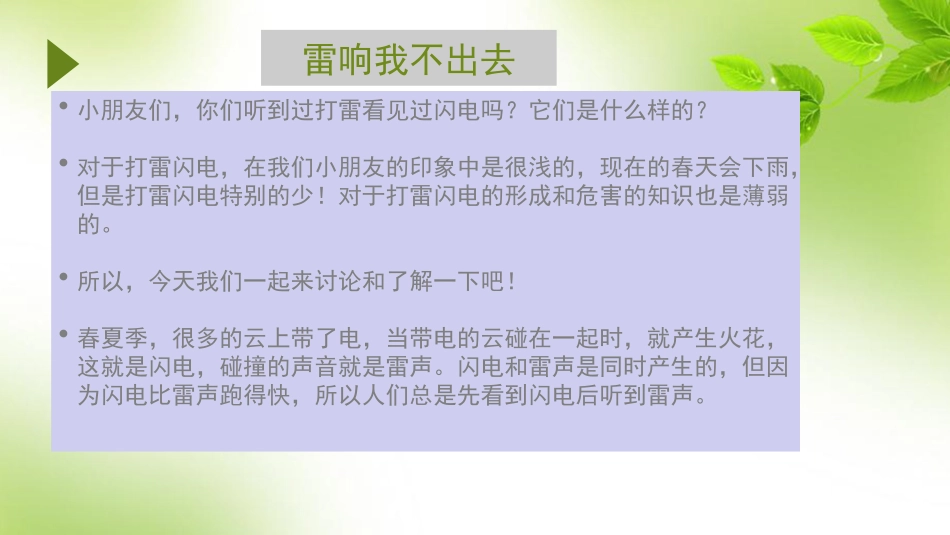 雷响我不出去

• 小朋友们，你们听到过打雷看见过闪电吗？它们是什么样的？

• 对于打雷闪电，在我们小朋友的印象中是很浅的，现在的春天会下雨，但是打雷闪电特别的少！对于打雷闪电的形成和危害的知识也是薄弱的。

• 所以，今天我们一起来讨论和了解一下吧！

• 春夏季，很多的云上带了电，当带电的云碰在一起时，就产生火花，这就是闪电，碰撞的声音就是雷声。闪电和雷声是同时产生的，但因为闪电比雷声跑得快，所以人们总是先看到闪电后听到雷声。